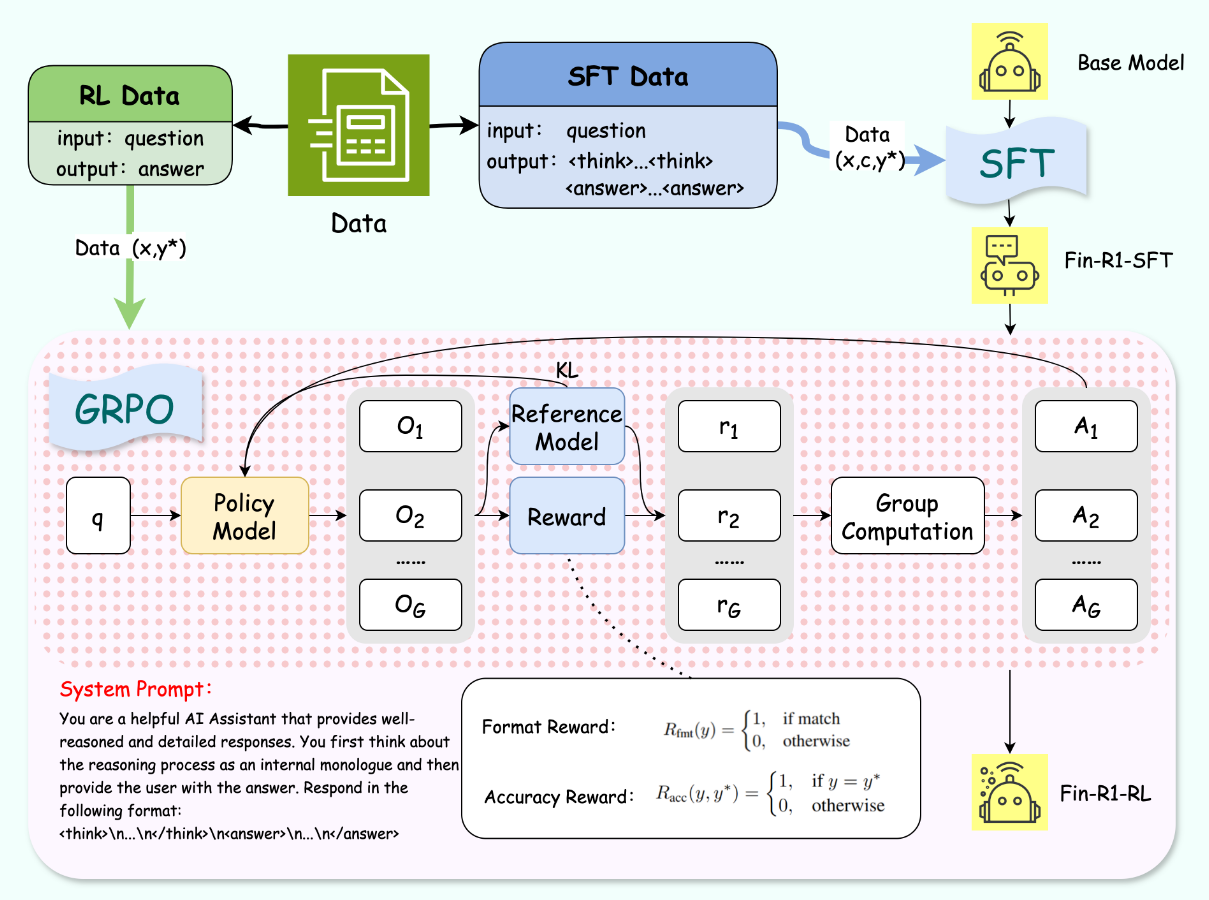 RL Data
input: question
output: answer

Data

SFT Data
input: question
output: <think>...<think>
<answer>...<answer>

Data
(x,c,y*)

Base Model

SFT

Fin-R1-SFT

Data (x,y*)

GRPO

KL

q

Policy Model

$O_1$

$O_2$

......

$O_G$

Reference Model

Reward

$r_1$

$r_2$

......

$r_G$

Group Computation

$A_1$

$A_2$

......

$A_G$

System Prompt:
You are a helpful AI Assistant that provides well-reasoned and detailed responses. You first think about the reasoning process as an internal monologue and then provide the user with the answer. Respond in the following format:
<think>\n...\n</think>\n<answer>\n...\n</answer>

Format Reward: $R_{\text{fmt}}(y) = \begin{cases} 1, & \text{if match} \\ 0, & \text{otherwise} \end{cases}$

Accuracy Reward: $R_{\text{acc}}(y, y^*) = \begin{cases} 1, & \text{if } y = y^* \\ 0, & \text{otherwise} \end{cases}$

Fin-R1-RL